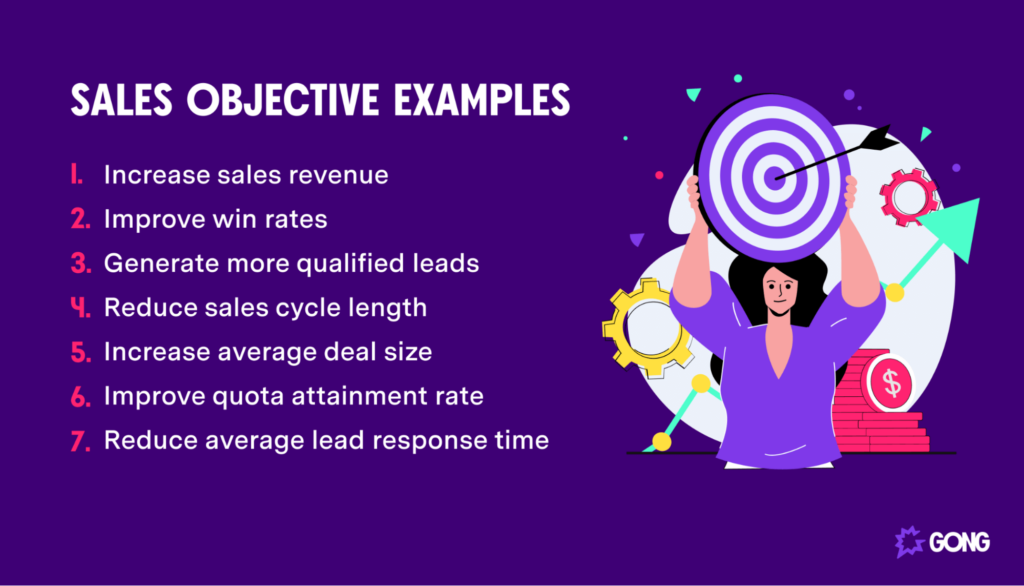 SALES OBJECTIVE EXAMPLES

1. Increase sales revenue
2. Improve win rates
3. Generate more qualified leads
4. Reduce sales cycle length
5. Increase average deal size
6. Improve quota attainment rate
7. Reduce average lead response time

$

GONG